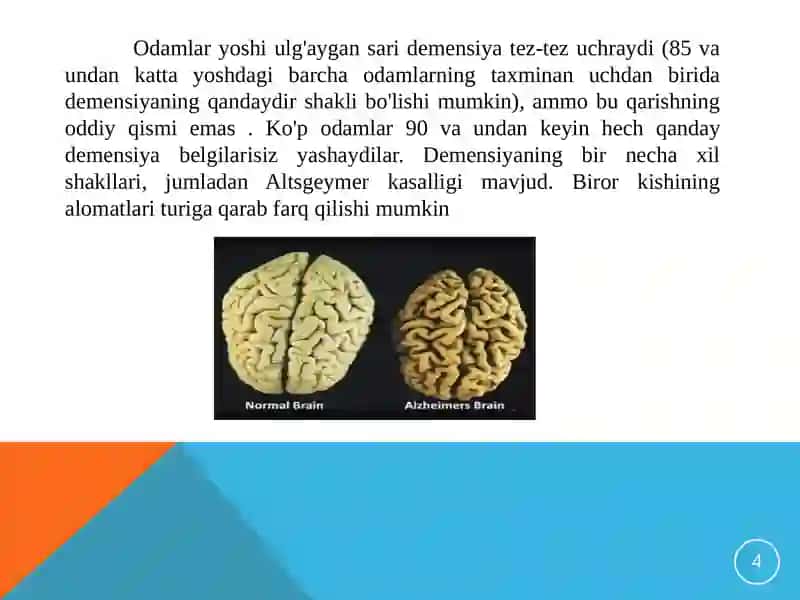 Odamlar yoshi ulg'aygan sari demensiya tez-tez uchraydi (85 va undan katta yoshdagi barcha odamlarning taxminan uchdan birida demensiyaning qandaydir shakli bo'lishi mumkin), ammo bu qarishning oddiy qismi emas . Ko'p odamlar 90 va undan keyin hech qanday demensiya belgilarisiz yashaydilar. Demensiyaning bir necha xil shakllari, jumladan Altsgeymer kasalligi mavjud. Biror kishining alomatlari turiga qarab farq qilishi mumkin

Normal Brain

Alzheimers Brain

4